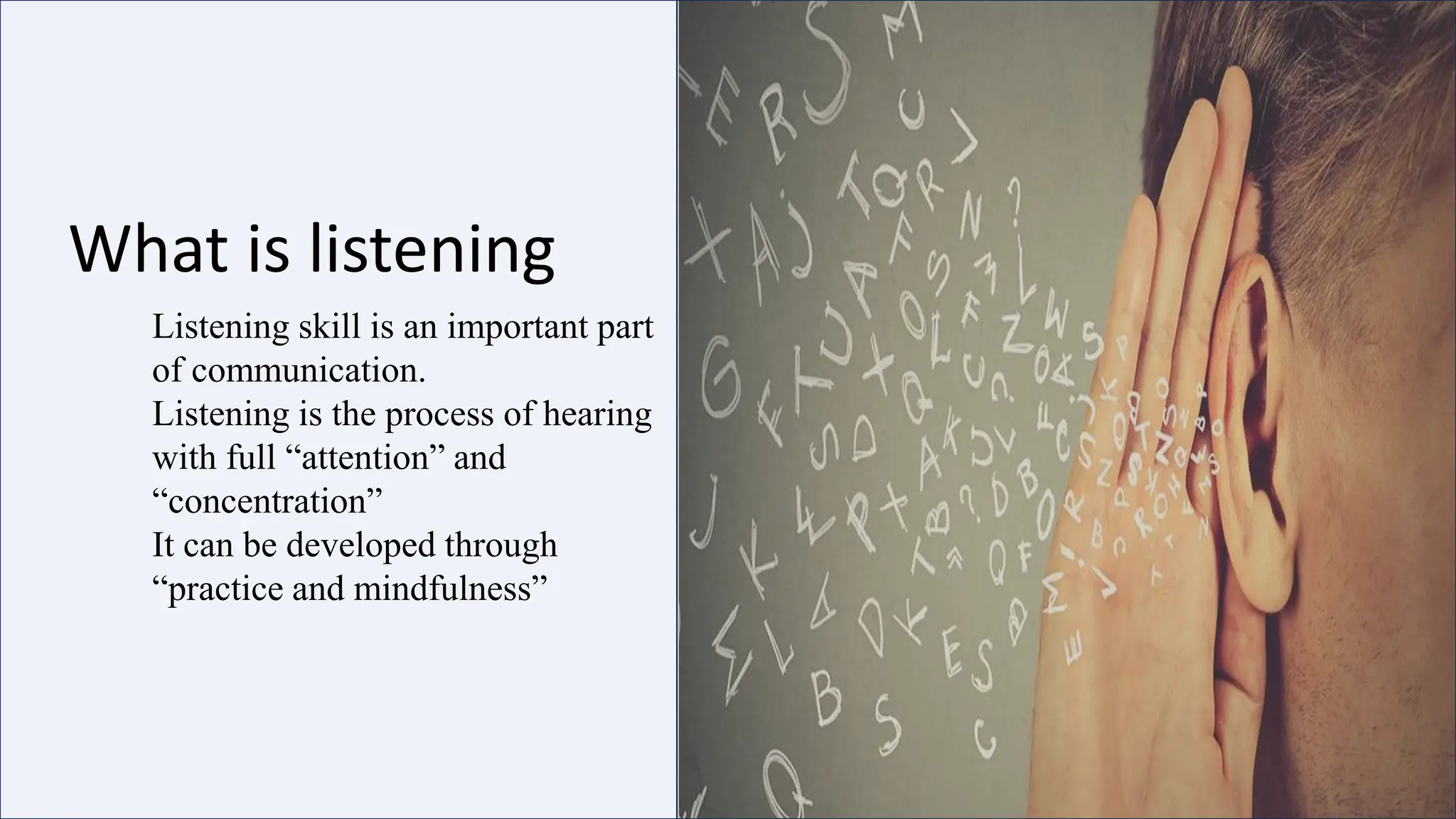 What is listening

Listening skill is an important part of communication.

Listening is the process of hearing with full "attention" and "concentration"

It can be developed through "practice and mindfulness"